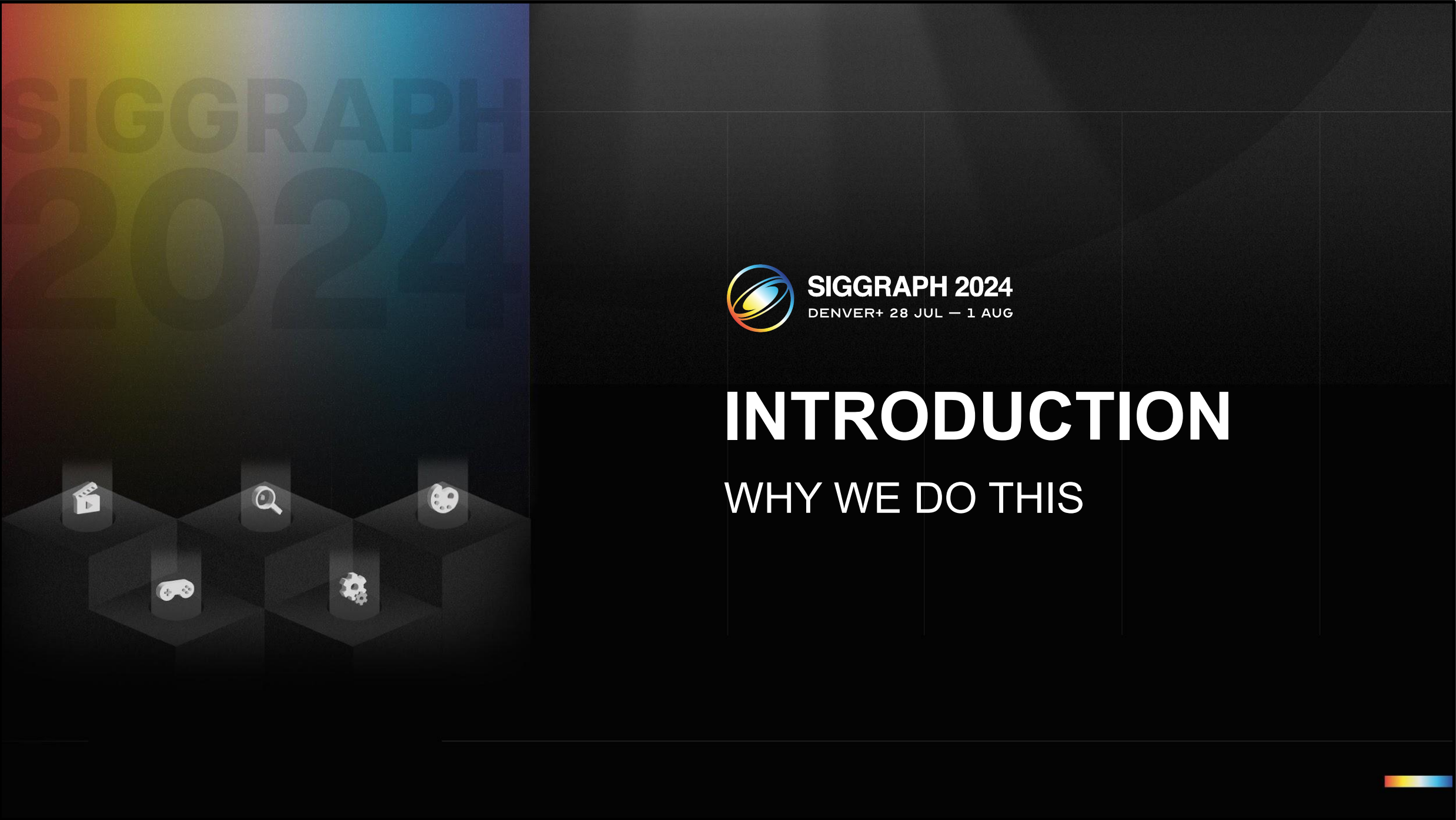 SIGGRAPH
2024

SIGGRAPH 2024
DENVER+ 28 JUL — 1 AUG

INTRODUCTION

WHY WE DO THIS